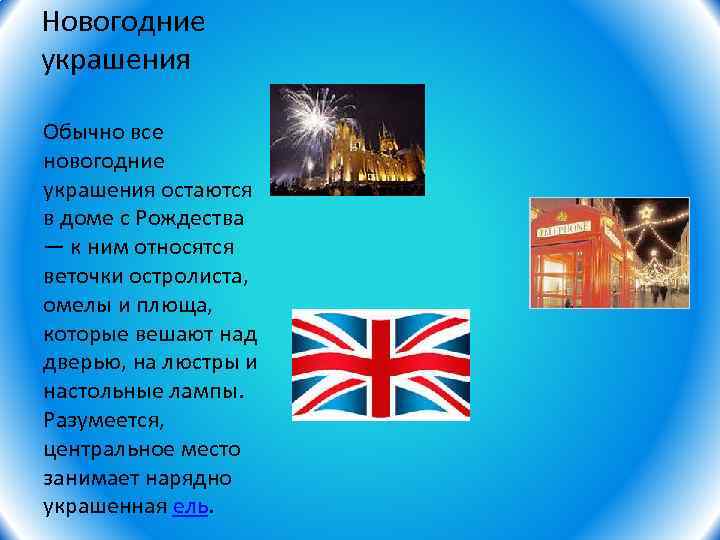 Новогодние украшения

Обычно все новогодние украшения остаются в доме с Рождества — к ним относятся веточки остролиста, омелы и плюща, которые вешают над дверью, на люстры и настольные лампы. Разумеется, центральное место занимает нарядно украшенная ель.

TELEPHONE